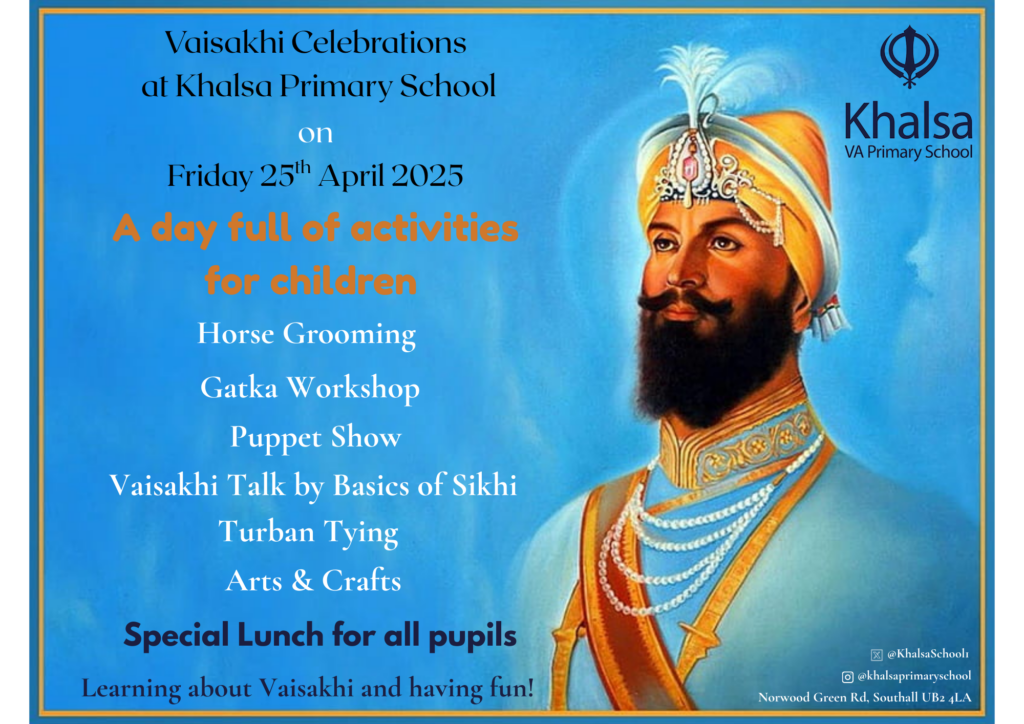 Vaisakhi Celebrations at Khalsa Primary School on Friday 25$^{th}$ April 2025

A day full of activities for children

Horse Grooming

Gatka Workshop

Puppet Show

Vaisakhi Talk by Basics of Sikhi

Turban Tying

Arts & Crafts

Special Lunch for all pupils

Learning about Vaisakhi and having fun!

Khalsa
VA Primary School

@KhalsaSchool1
@khalsaprimaryschool
Norwood Green Rd, Southall UB2 4LA